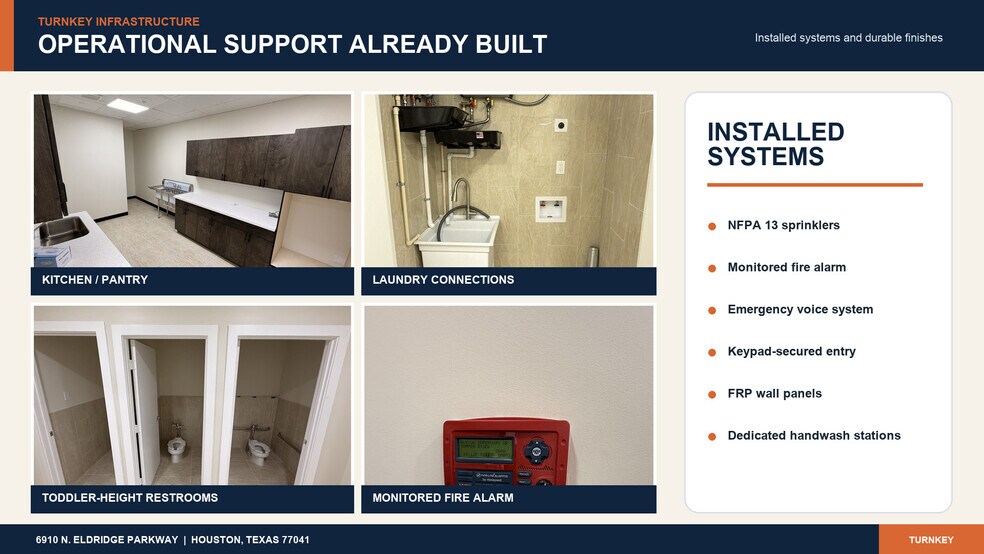 TURNKEY INFRASTRUCTURE
OPERATIONAL SUPPORT ALREADY BUILT

Installed systems and durable finishes

KITCHEN / PANTRY

LAUNDRY CONNECTIONS

TODDLER-HEIGHT RESTROOMS

MONITORED FIRE ALARM

INSTALLED SYSTEMS

NFPA 13 sprinklers

Monitored fire alarm

Emergency voice system

Keypad-secured entry

FRP wall panels

Dedicated handwash stations

6910 N. ELDRIDGE PARKWAY | HOUSTON, TEXAS 77041

TURNKEY